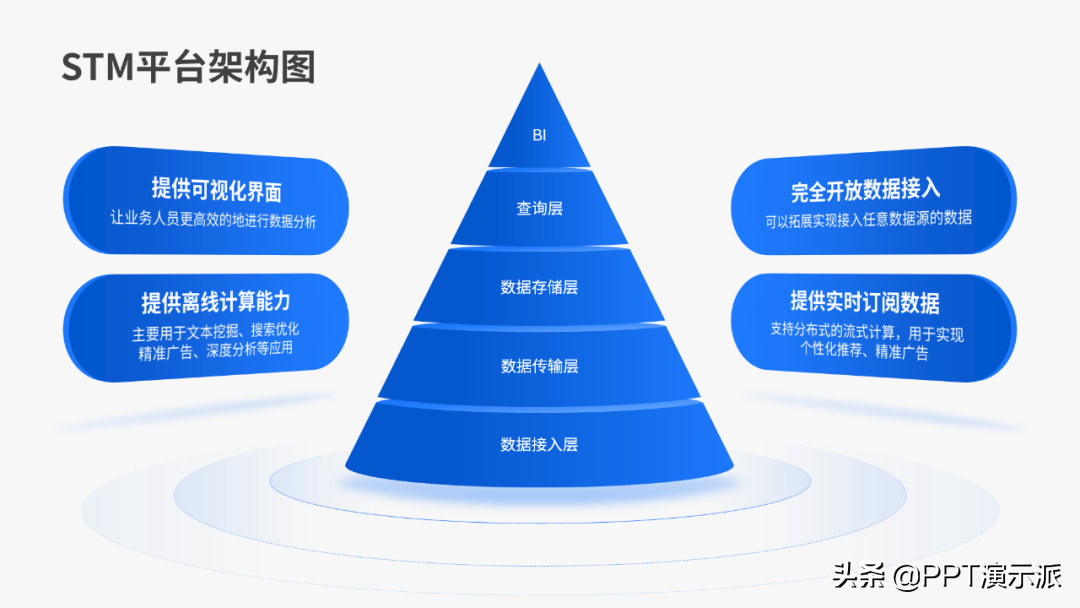 STM平台架构图

提供可视化界面
让业务人员更高效的地进行数据分析

提供离线计算能力
主要用于文本挖掘、搜索优化
精准广告、深度分析等应用

BI

查询层

数据存储层

数据传输层

数据接入层

完全开放数据接入
可以拓展实现接入任意数据源的数据

提供实时订阅数据
支持分布式的流式计算，用于实现
个性化推荐、精准广告

头条 @PPT演示派